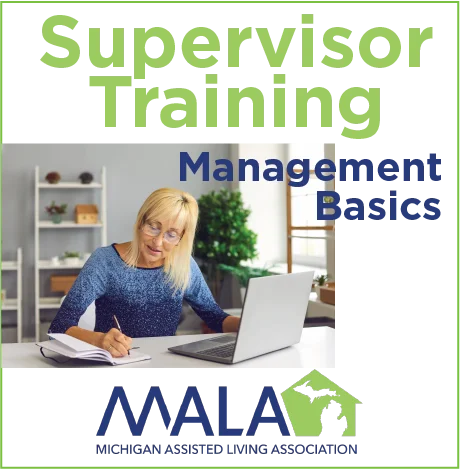 Supervisor Training

Management Basics

MALA

MICHIGAN ASSISTED LIVING ASSOCIATION